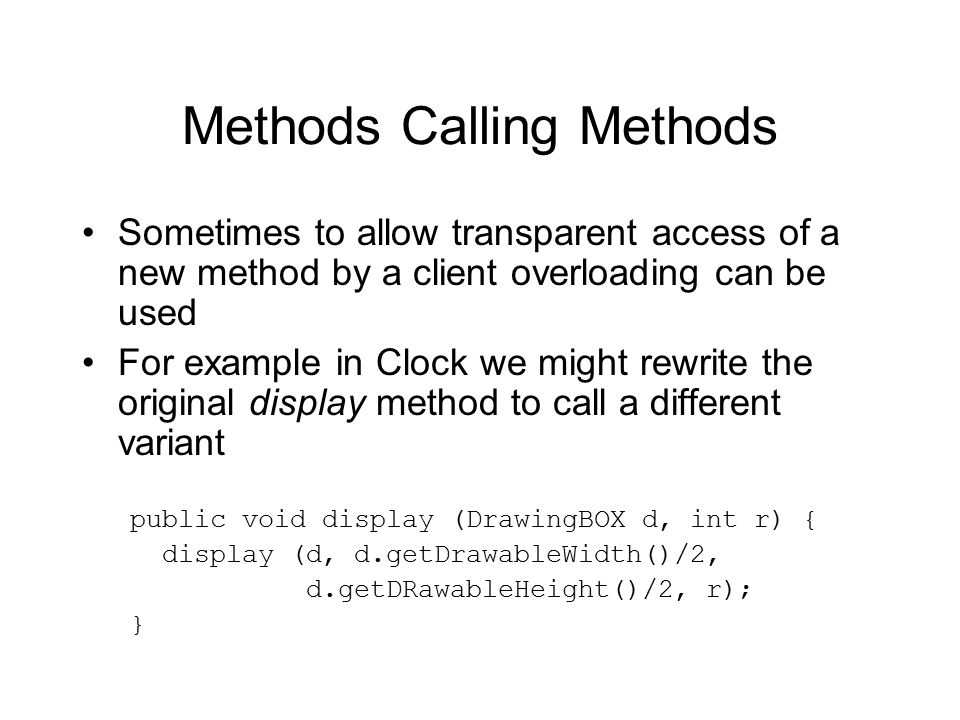 Methods Calling Methods

• Sometimes to allow transparent access of a new method by a client overloading can be used

• For example in Clock we might rewrite the original display method to call a different variant

public void display (DrawingBOX d, int r) {
  display (d, d.getDrawableWidth()/2,
           d.getDRawableHeight()/2, r);
}